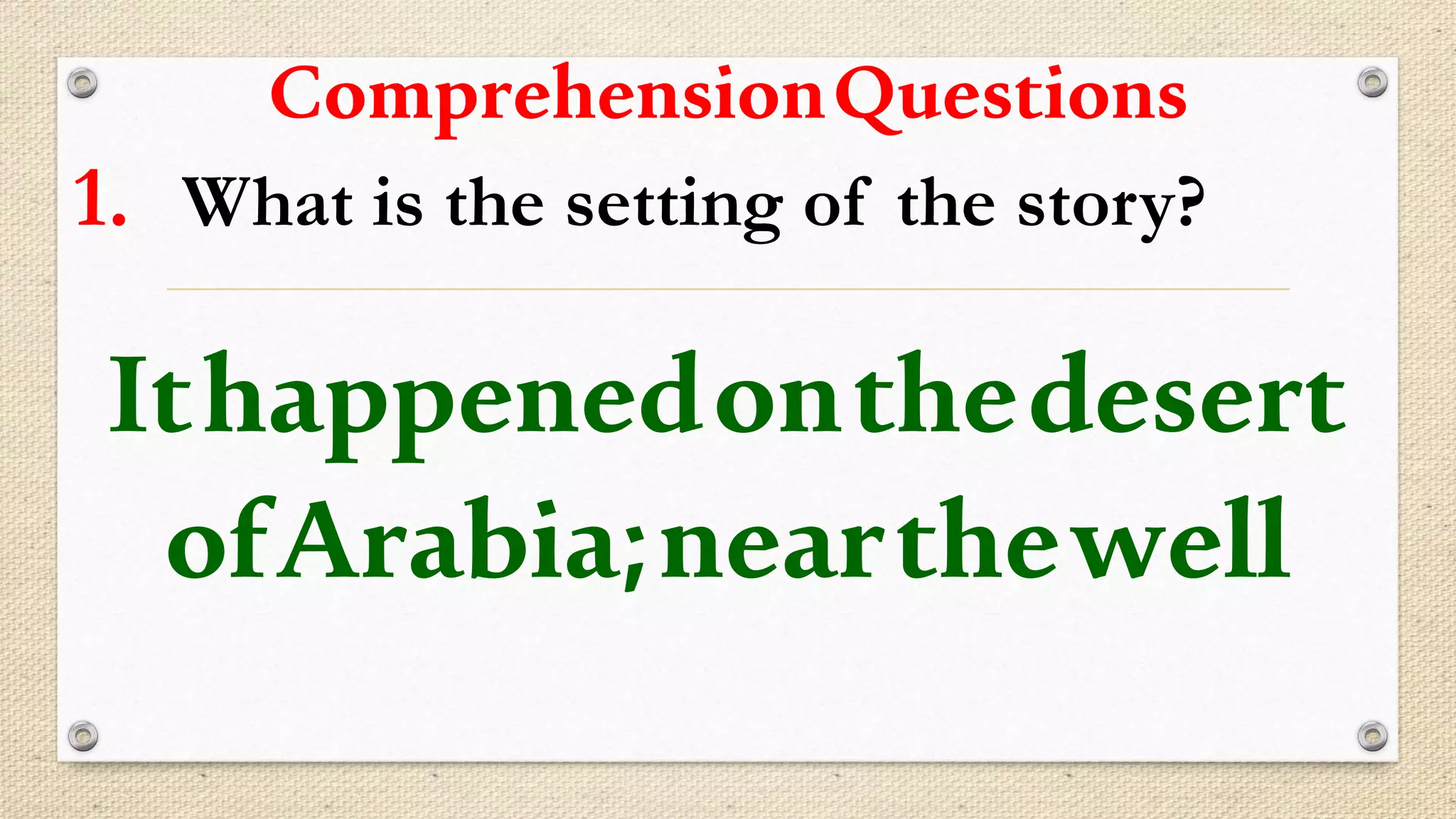 Comprehension Questions

1. What is the setting of the story?

It happened on the desert of Arabia; near the well